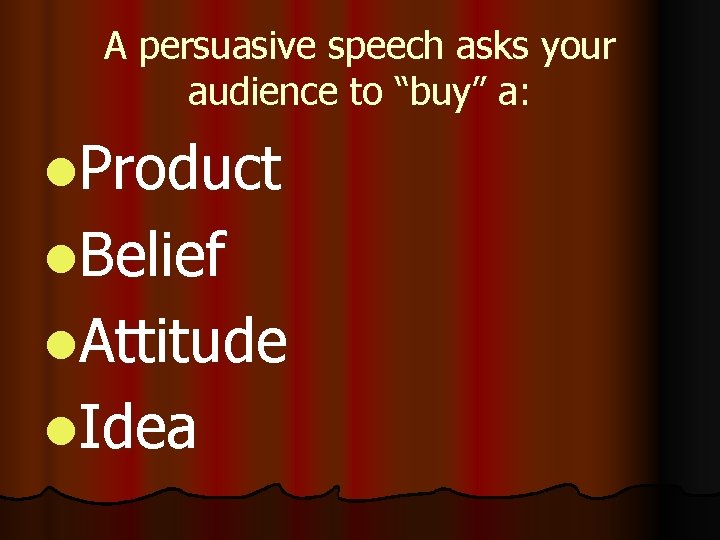 A persuasive speech asks your audience to “buy” a:

- Product
- Belief
- Attitude
- Idea